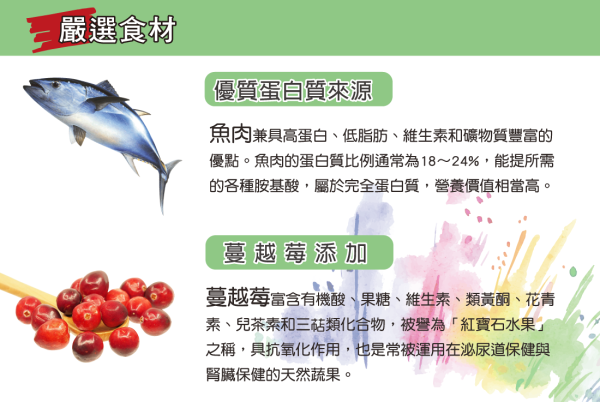 嚴選食材

優質蛋白質來源

魚肉兼具高蛋白、低脂肪、維生素和礦物質豐富的優點。魚肉的蛋白質比例通常為18～24%，能提所需的各種胺基酸，屬於完全蛋白質，營養價值相當高。

蔓越莓添加

蔓越莓富含有機酸、果糖、維生素、類黃酮、花青素、兒茶素和三萜類化合物，被譽為「紅寶石水果」之稱，具抗氧化作用，也是常被運用在泌尿道保健與腎臟保健的天然蔬果。